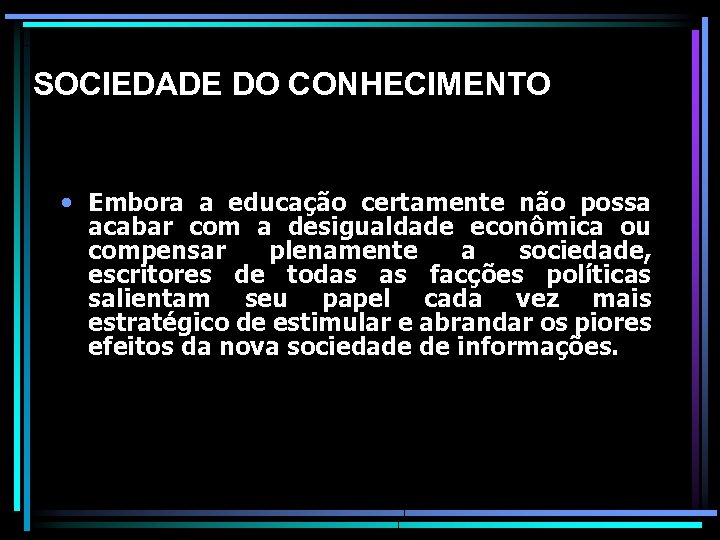 SOCIEDADE DO CONHECIMENTO

• Embora a educação certamente não possa acabar com a desigualdade econômica ou compensar plenamente a sociedade, escritores de todas as facções políticas salientam seu papel cada vez mais estratégico de estimular e abrandar os piores efeitos da nova sociedade de informações.